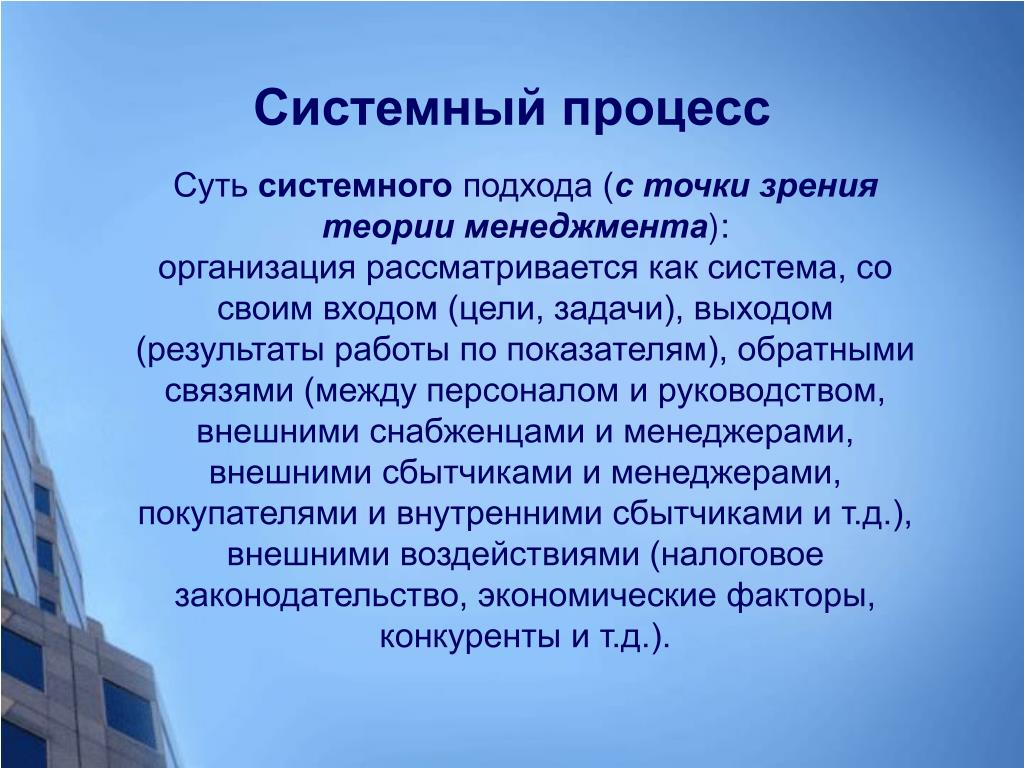 Системный процесс

Суть системного подхода (с точки зрения теории менеджмента):
организация рассматривается как система, со своим входом (цели, задачи), выходом (результаты работы по показателям), обратными связями (между персоналом и руководством, внешними снабженцами и менеджерами, внешними сбытчиками и менеджерами, покупателями и внутренними сбытчиками и т.д.), внешними воздействиями (налоговое законодательство, экономические факторы, конкуренты и т.д.).